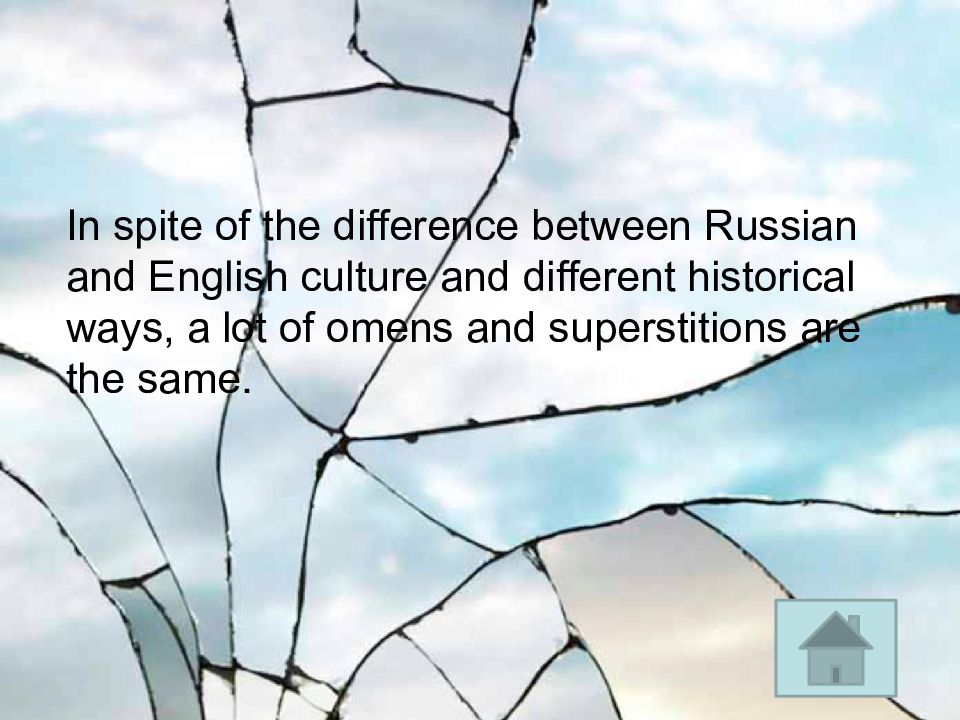 In spite of the difference between Russian and English culture and different historical ways, a lot of omens and superstitions are the same.